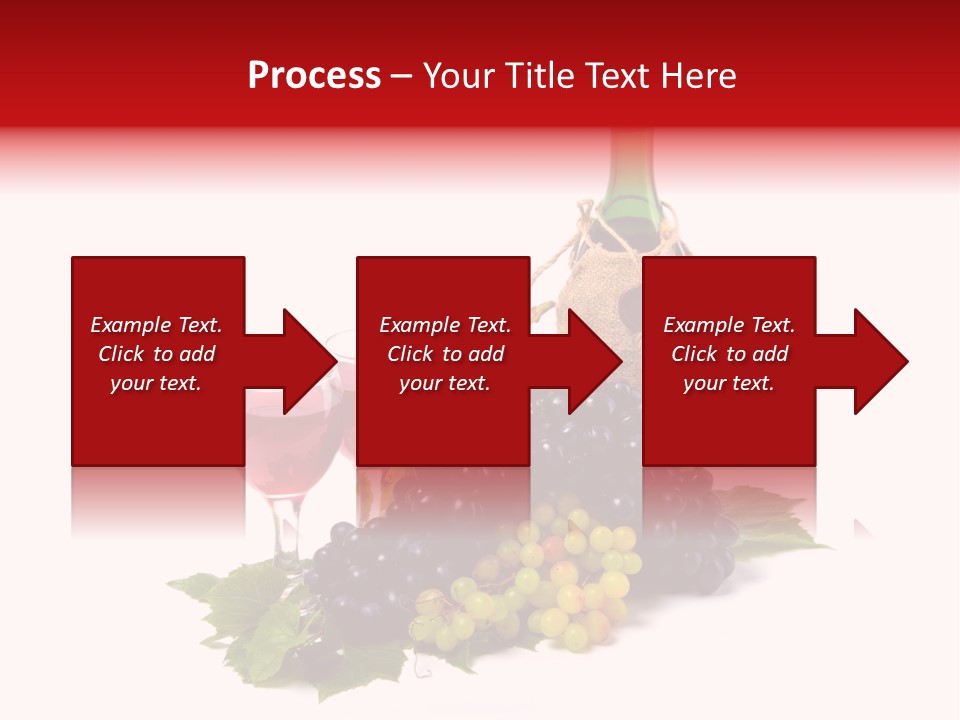 Process – Your Title Text Here

Example Text. Click to add your text.

Example Text. Click to add your text.

Example Text. Click to add your text.